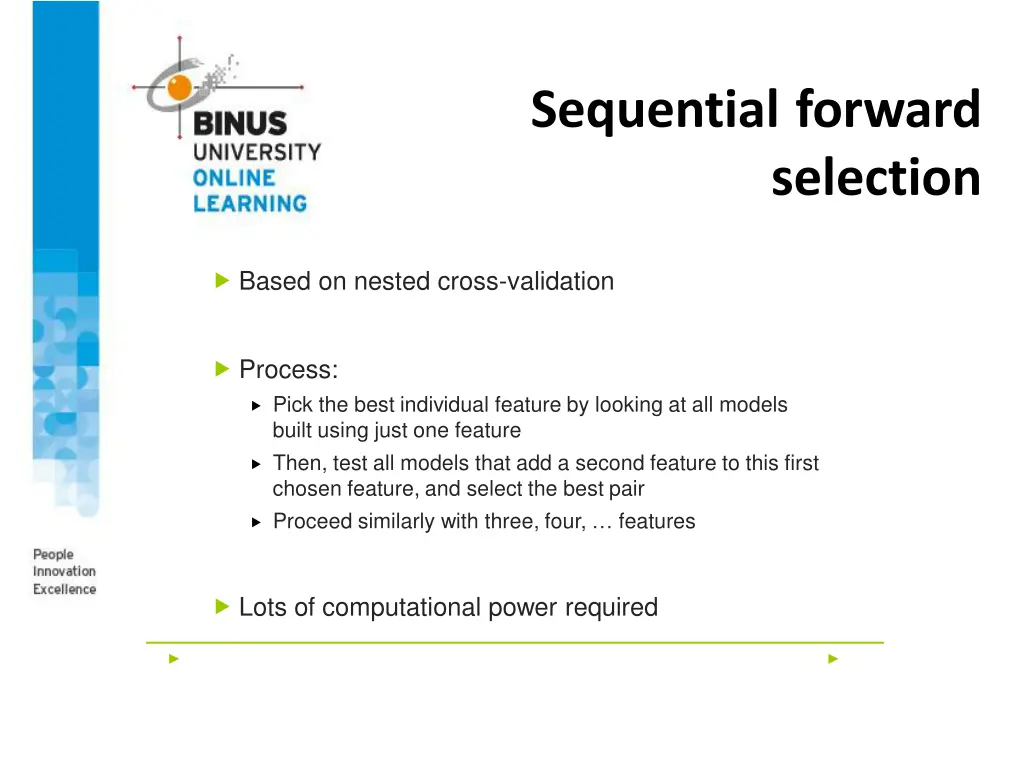 BINUS UNIVERSITY ONLINE LEARNING

Sequential forward selection

Based on nested cross-validation

Process:

Pick the best individual feature by looking at all models built using just one feature

Then, test all models that add a second feature to this first chosen feature, and select the best pair

Proceed similarly with three, four, … features

Lots of computational power required

People Innovation Excellence